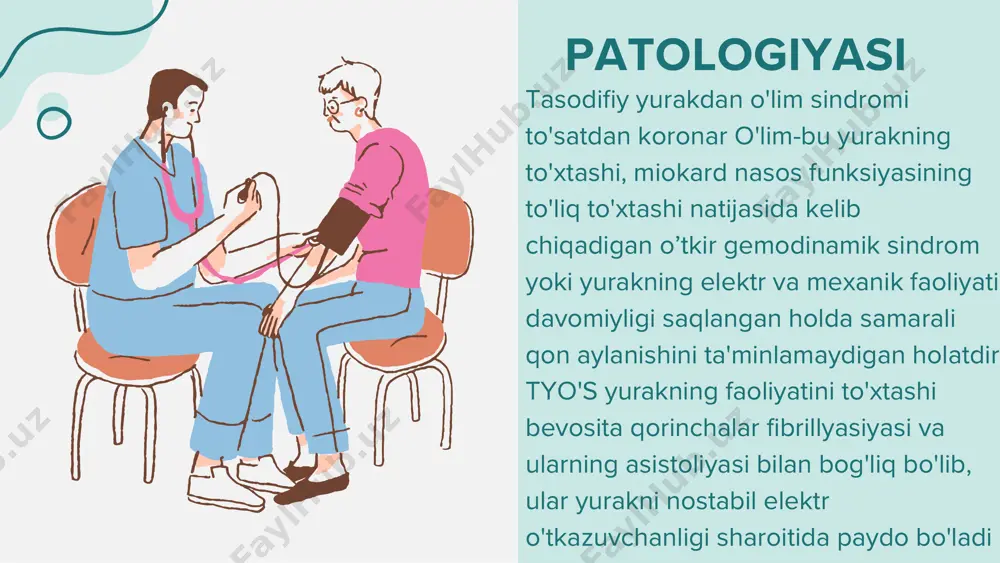 PATOLOGIYASI

Tasodifiy yurakdan o'lim sindromi to'satdan koronar O'lim-bu yurakning to'xtashi, miokard nasos funksiyasining to'liq to'xtashi natijasida kelib chiqadigan o’tkir gemodinamik sindrom yoki yurakning elektr va mexanik faoliyati davomiyligi saqlangan holda samarali qon aylanishini ta'minlamaydigan holatdir TYO'S yurakning faoliyatini to'xtashi bevosita qorinchalar fibrillyasiyasi va ularning asistoliyasi bilan bog'liq bo'lib, ular yurakni nostabil elektr o'tkazuvchanligi sharoitida paydo bo'ladi

FaylHub.uz